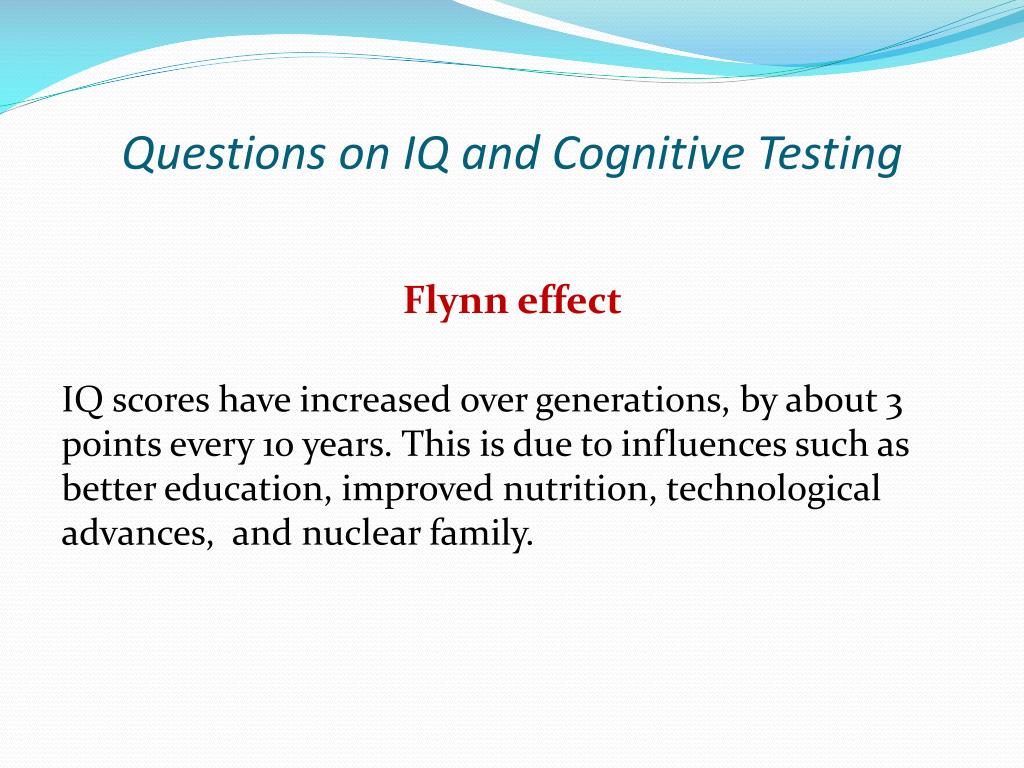 Questions on IQ and Cognitive Testing

Flynn effect

IQ scores have increased over generations, by about 3 points every 10 years. This is due to influences such as better education, improved nutrition, technological advances,  and nuclear family.